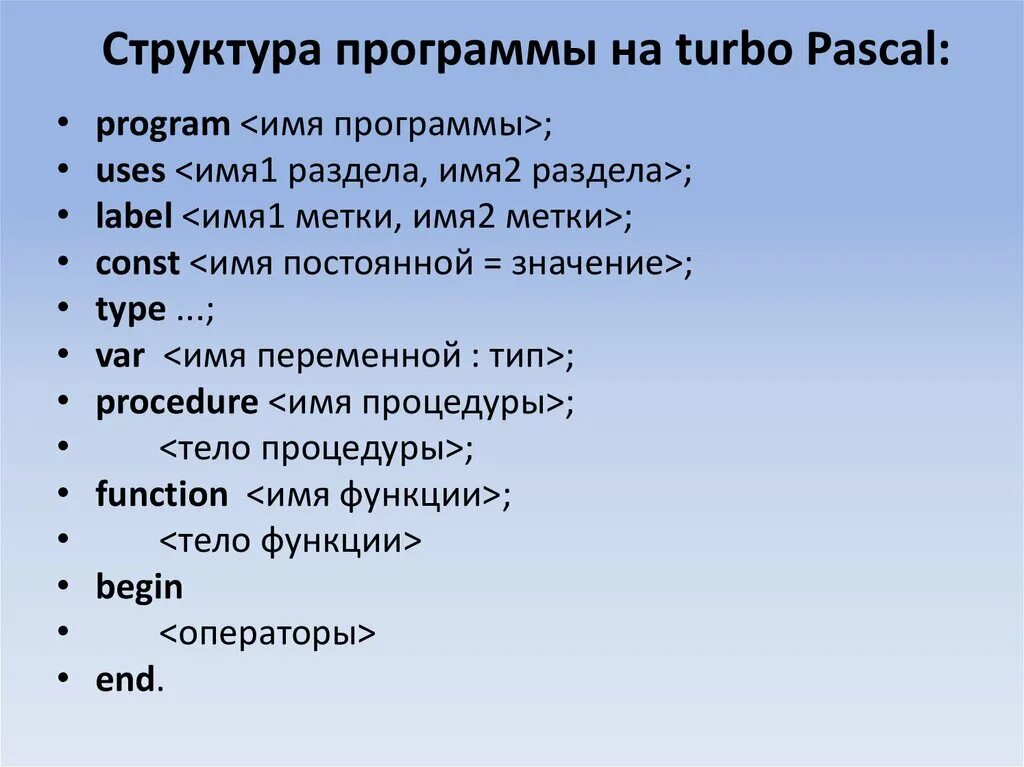 Структура программы на turbo Pascal:

• program <имя программы>;
• uses <имя1 раздела, имя2 раздела>;
• label <имя1 метки, имя2 метки>;
• const <имя постоянной = значение>;
• type ...;
• var <имя переменной : тип>;
• procedure <имя процедуры>;
• <тело процедуры>;
• function <имя функции>;
• <тело функции>
• begin
• <операторы>
• end.